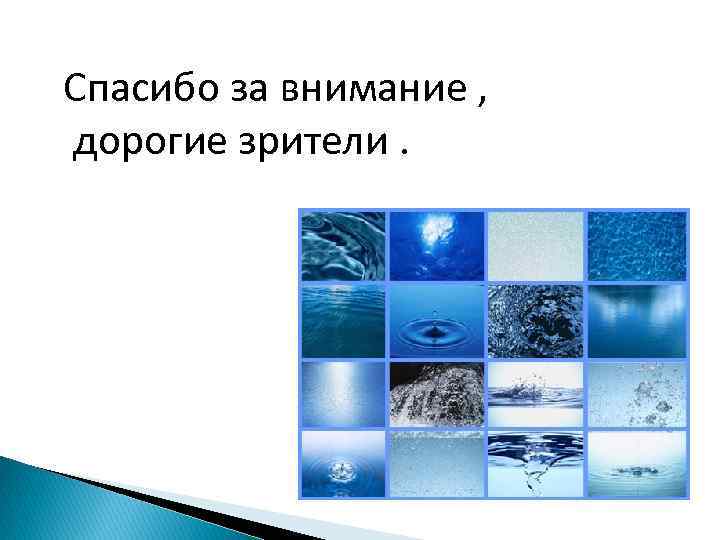 Спасибо за внимание ,
дорогие зрители .